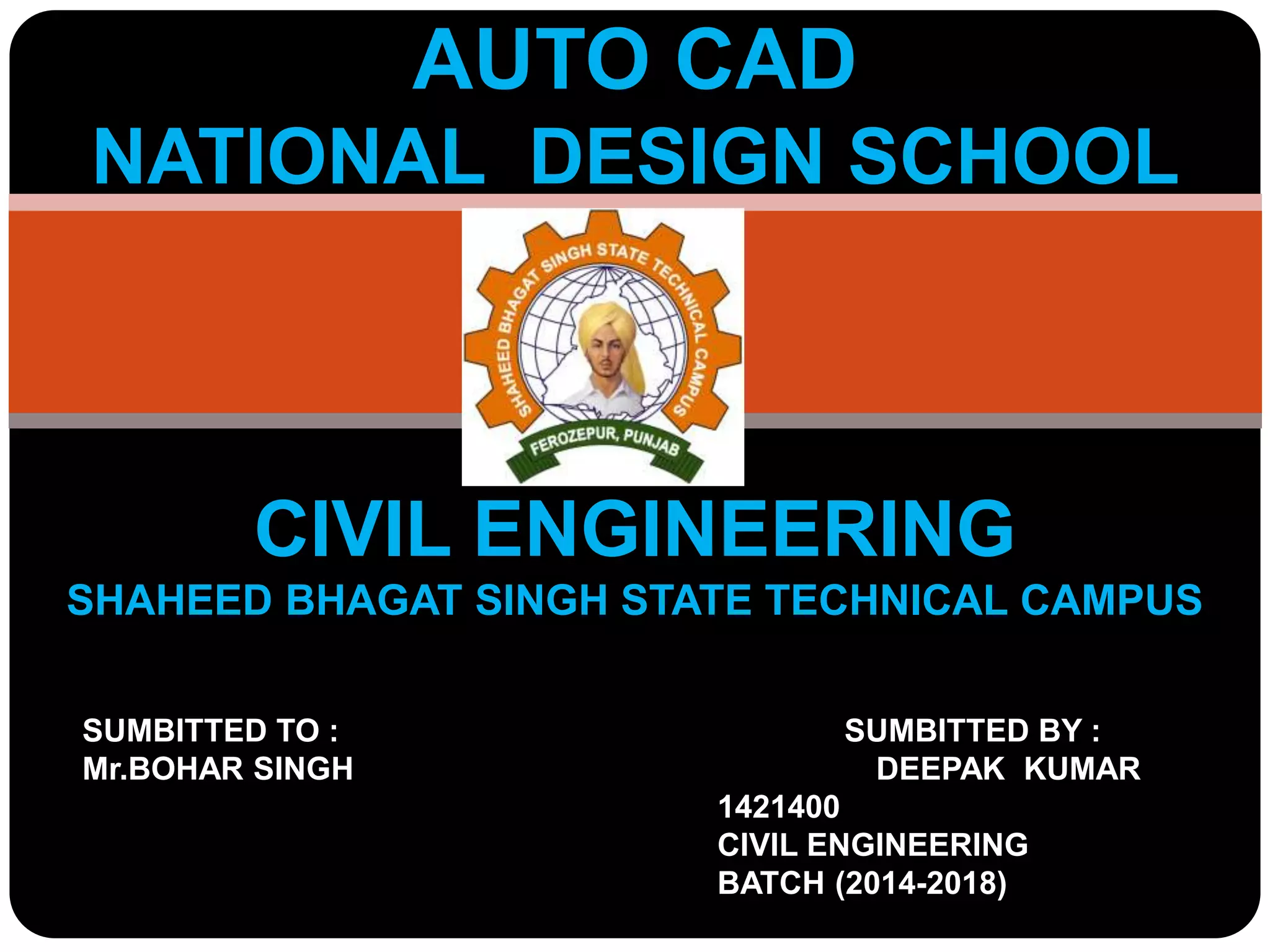 AUTO CAD
NATIONAL DESIGN SCHOOL

SHAHEED BHAGAT SINGH STATE TECHNICAL CAMPUS
FEROZEPUR, PUNJAB

CIVIL ENGINEERING
SHAHEED BHAGAT SINGH STATE TECHNICAL CAMPUS

SUMBITTED TO :
Mr.BOHAR SINGH

SUMBITTED BY :
DEEPAK KUMAR
1421400
CIVIL ENGINEERING
BATCH (2014-2018)